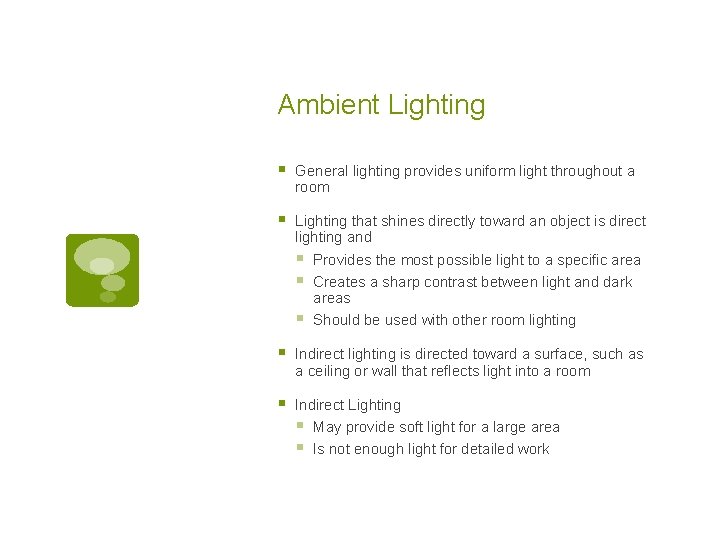 Ambient Lighting

- General lighting provides uniform light throughout a room

- Lighting that shines directly toward an object is direct lighting and
  - Provides the most possible light to a specific area
  - Creates a sharp contrast between light and dark areas
  - Should be used with other room lighting

- Indirect lighting is directed toward a surface, such as a ceiling or wall that reflects light into a room

- Indirect Lighting
  - May provide soft light for a large area
  - Is not enough light for detailed work